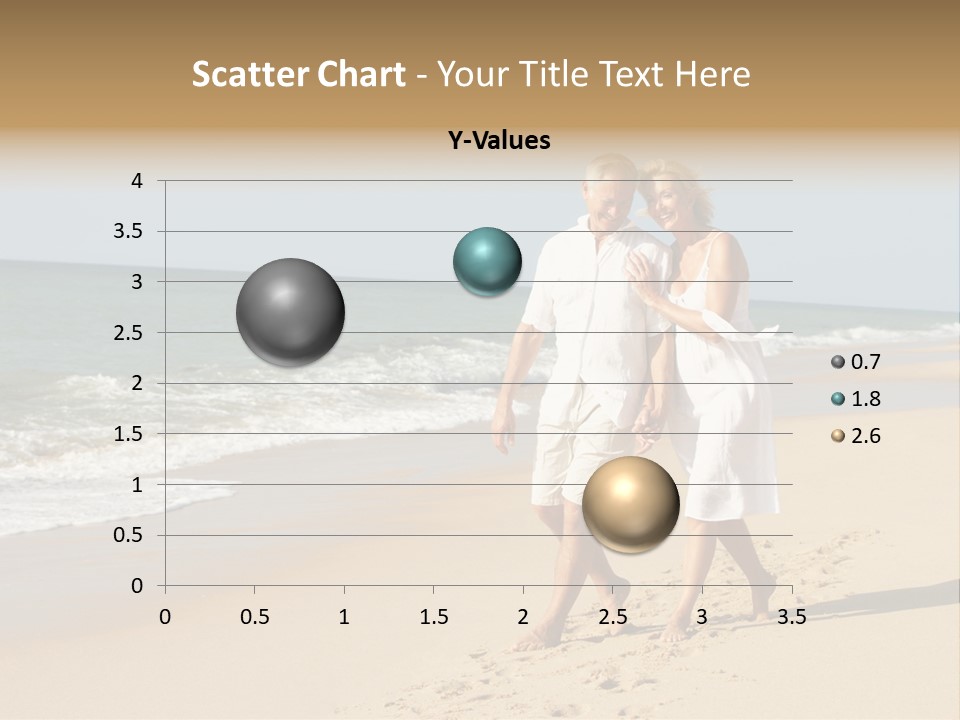 Scatter Chart - Your Title Text Here

Y-Values

4
3.5
3
2.5
2
1.5
1
0.5
0

0 0.5 1 1.5 2 2.5 3 3.5

0.7
1.8
2.6